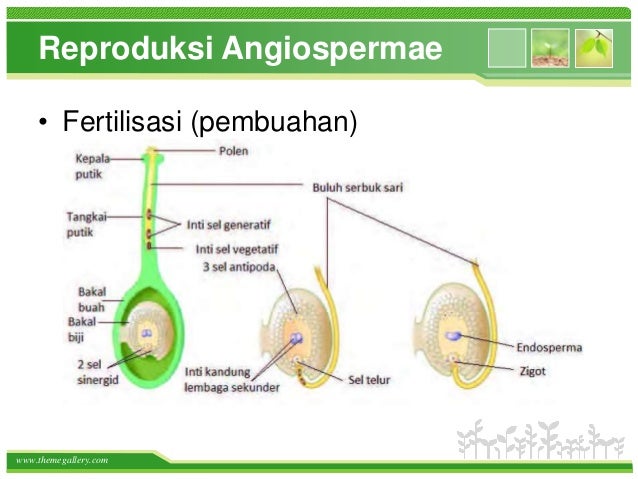 Reproduksi Angiospermae

• Fertilisasi (pembuahan)

Kepala putik

Polen

Buluh serbuk sari

Tangkai putik

Inti sel generatif

Inti sel vegetatif

3 sel antipoda

Bakal buah

Bakal biji

2 sel sinergid

Inti kandung lembaga sekunder

Sel telur

Endosperma

Zigot

www.themegallery.com